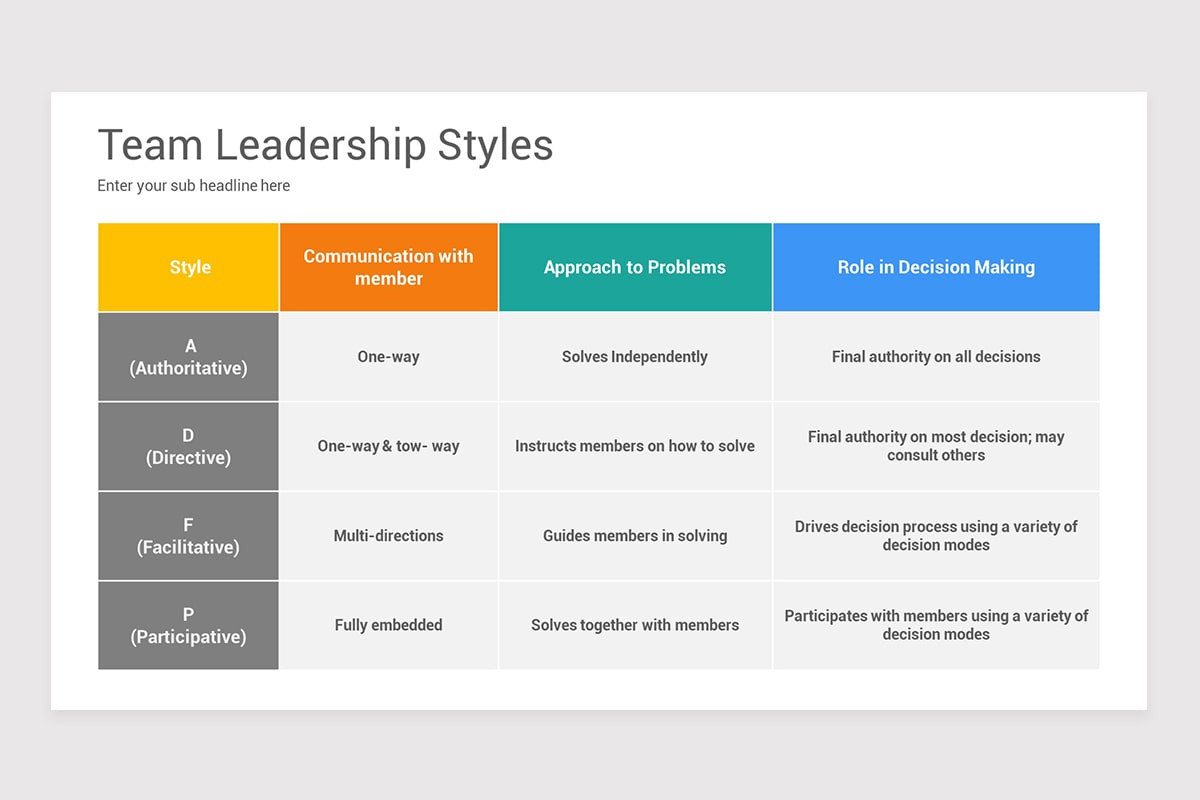 Team Leadership Styles

Enter your sub headline here

| Style | Communication with member | Approach to Problems | Role in Decision Making |
|---|---|---|---|
| A (Authoritative) | One-way | Solves Independently | Final authority on all decisions |
| D (Directive) | One-way & tow- way | Instructs members on how to solve | Final authority on most decision; may consult others |
| F (Facilitative) | Multi-directions | Guides members in solving | Drives decision process using a variety of decision modes |
| P (Participative) | Fully embedded | Solves together with members | Participates with members using a variety of decision modes |